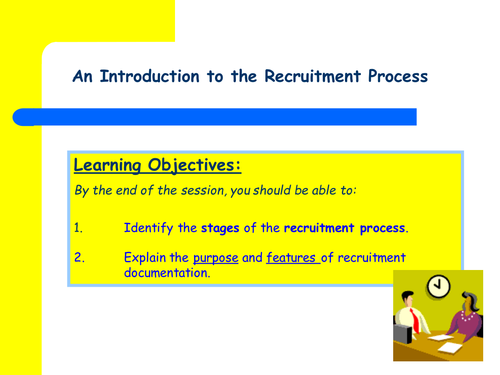 An Introduction to the Recruitment Process

Learning Objectives:

By the end of the session, you should be able to:

1. Identify the stages of the recruitment process.

2. Explain the purpose and features of recruitment documentation.